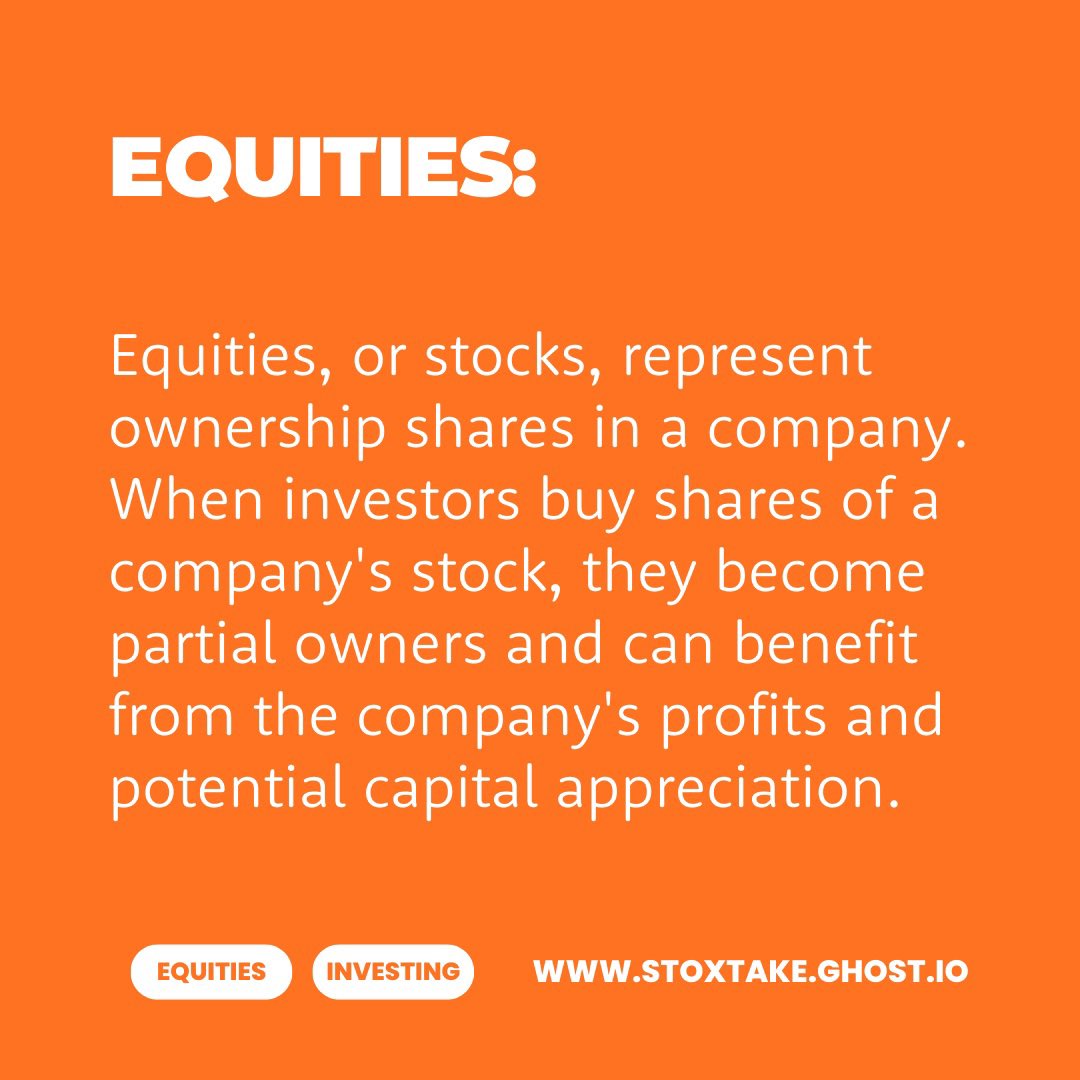 EQUITIES:

Equities, or stocks, represent ownership shares in a company. When investors buy shares of a company's stock, they become partial owners and can benefit from the company's profits and potential capital appreciation.

EQUITIES INVESTING WWW.STOXTAKE.GHOST.IO